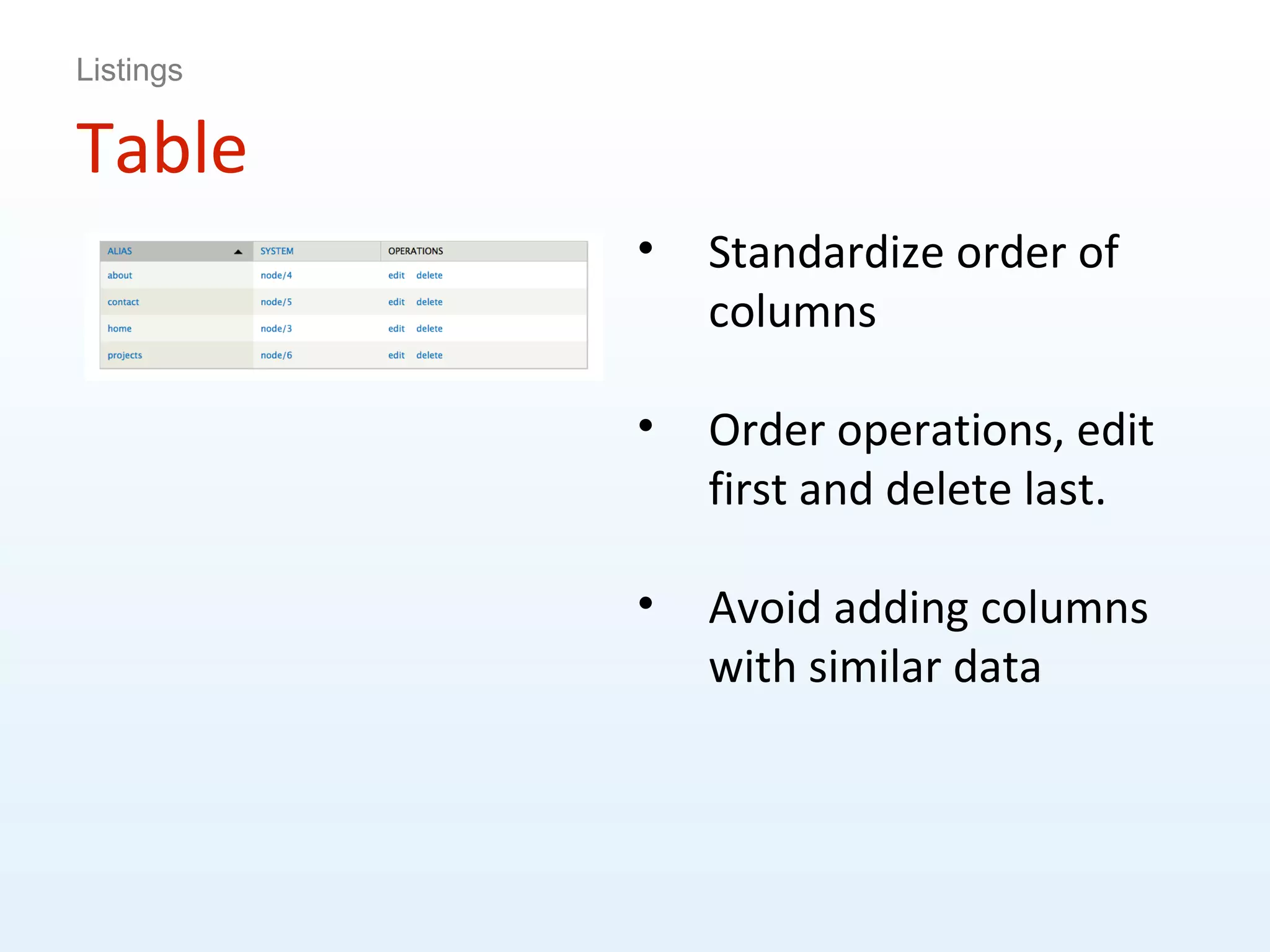 Listings

Table

| ALIAS | SYSTEM | OPERATIONS |
|---|---|---|
| about | node/4 | edit delete |
| contact | node/5 | edit delete |
| home | node/3 | edit delete |
| projects | node/6 | edit delete |

• Standardize order of columns

• Order operations, edit first and delete last.

• Avoid adding columns with similar data